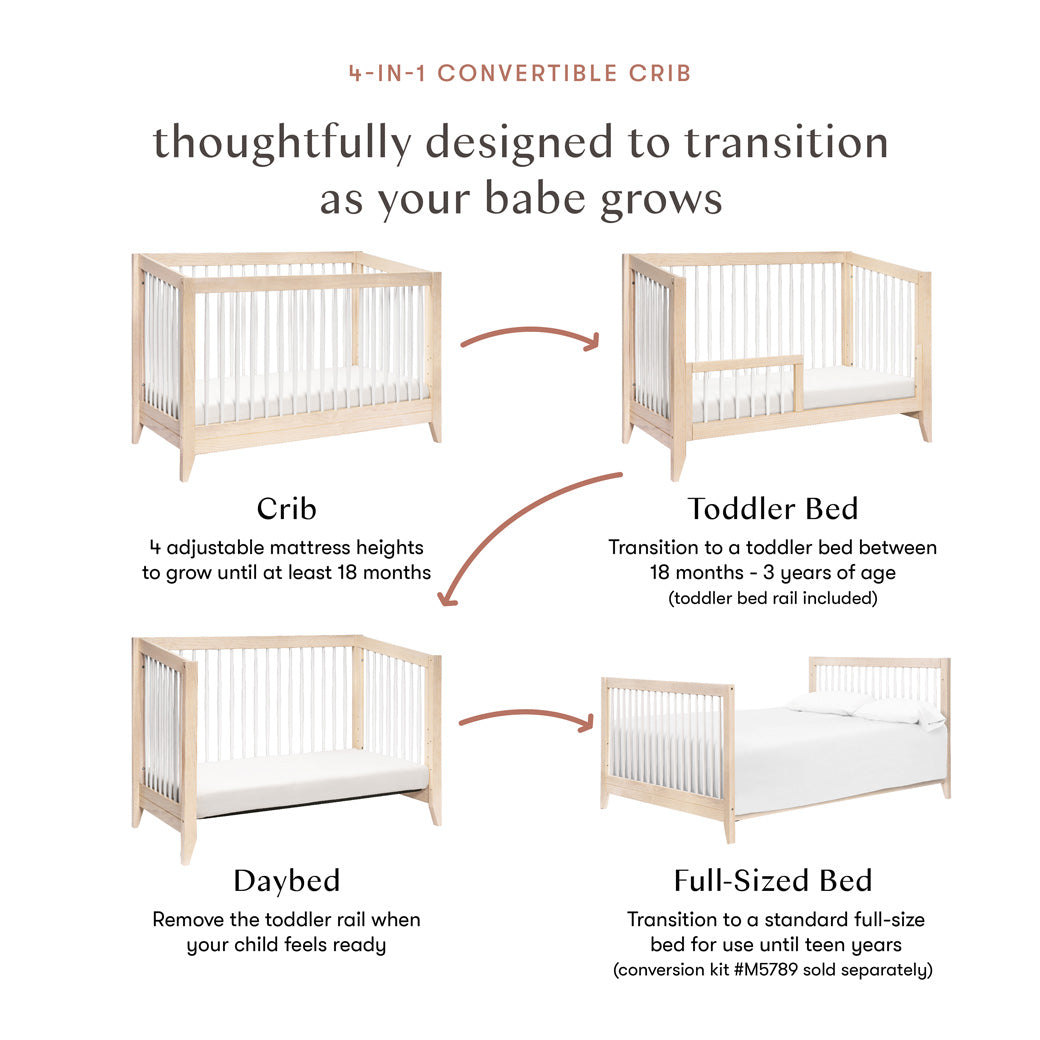 4-IN-1 CONVERTIBLE CRIB

thoughtfully designed to transition as your babe grows

Crib

4 adjustable mattress heights to grow until at least 18 months

Toddler Bed

Transition to a toddler bed between 18 months - 3 years of age
(toddler bed rail included)

Daybed

Remove the toddler rail when your child feels ready

Full-Sized Bed

Transition to a standard full-size bed for use until teen years
(conversion kit #M5789 sold separately)